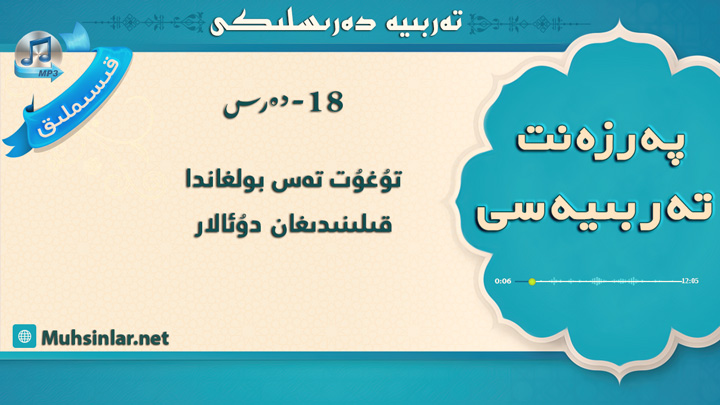 تەربىيە دەرسلىكى

MP3

قىسىملىق

18-دەرس

تۇغۇت تەس بولغاندا

قىلىنىدىغان دۇئالار

پەرزەنت تەربىيەسى

0:06

12:05

Muhsinlar.net